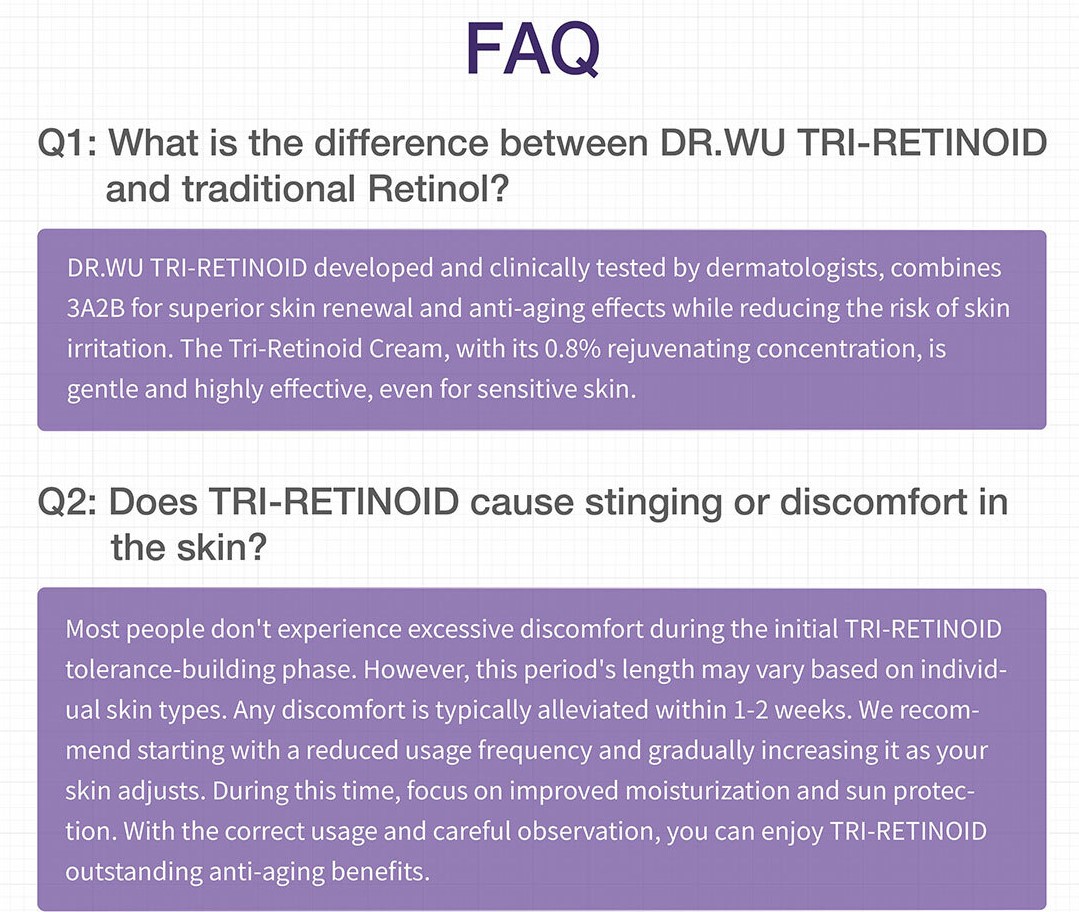 FAQ

Q1: What is the difference between DR.WU TRI-RETINOID and traditional Retinol?

DR.WU TRI-RETINOID developed and clinically tested by dermatologists, combines 3A2B for superior skin renewal and anti-aging effects while reducing the risk of skin irritation. The Tri-Retinoid Cream, with its 0.8% rejuvenating concentration, is gentle and highly effective, even for sensitive skin.

Q2: Does TRI-RETINOID cause stinging or discomfort in the skin?

Most people don't experience excessive discomfort during the initial TRI-RETINOID tolerance-building phase. However, this period's length may vary based on individual skin types. Any discomfort is typically alleviated within 1-2 weeks. We recommend starting with a reduced usage frequency and gradually increasing it as your skin adjusts. During this time, focus on improved moisturization and sun protection. With the correct usage and careful observation, you can enjoy TRI-RETINOID outstanding anti-aging benefits.